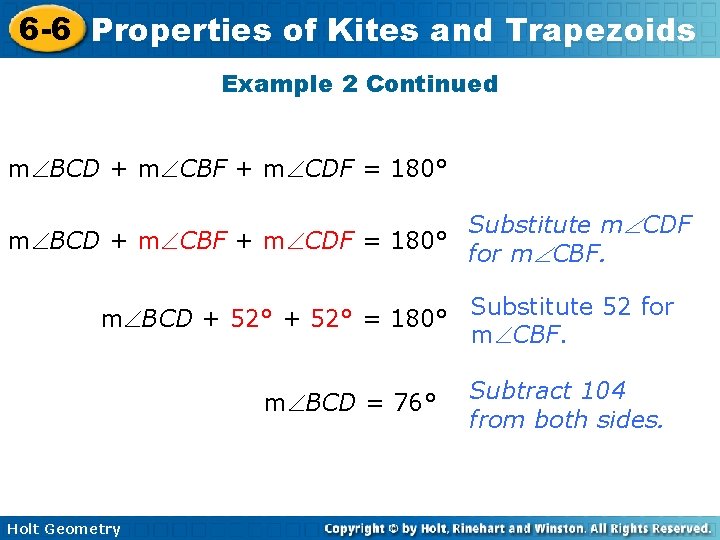 6-6 Properties of Kites and Trapezoids

Example 2 Continued

$m\angle BCD + m\angle CBF + m\angle CDF = 180°$

$m\angle BCD + m\angle CBF + m\angle CDF = 180°$ Substitute $m\angle CDF$ for $m\angle CBF$.

$m\angle BCD + 52° + 52° = 180°$ Substitute 52 for $m\angle CBF$.

$m\angle BCD = 76°$ Subtract 104 from both sides.

Holt Geometry

Copyright © by Holt, Rinehart and Winston. All Rights Reserved.